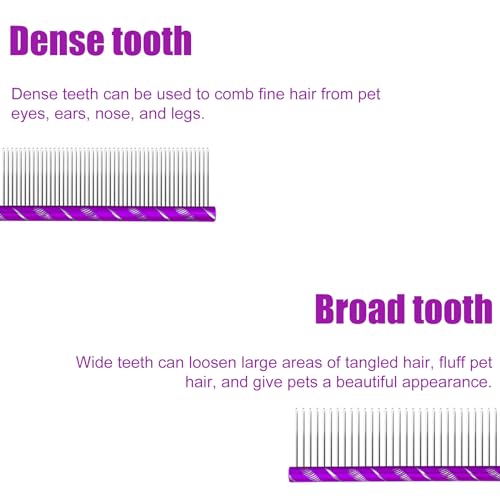 Dense tooth

Dense teeth can be used to comb fine hair from pet eyes, ears, nose, and legs.

Broad tooth

Wide teeth can loosen large areas of tangled hair, fluff pet hair, and give pets a beautiful appearance.